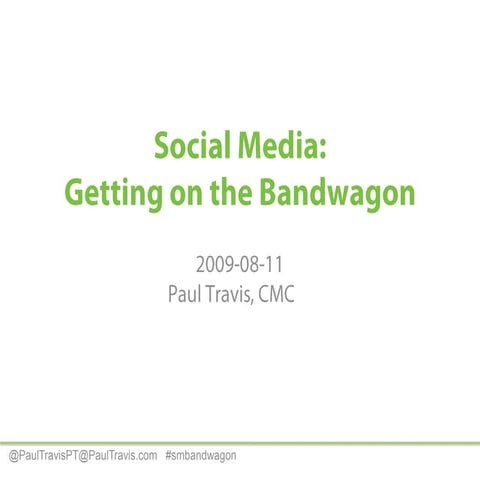 Social Media:
Getting on the Bandwagon

2009-08-11
Paul Travis, CMC

@PaulTravisPT@PaulTravis.com #smbandwagon